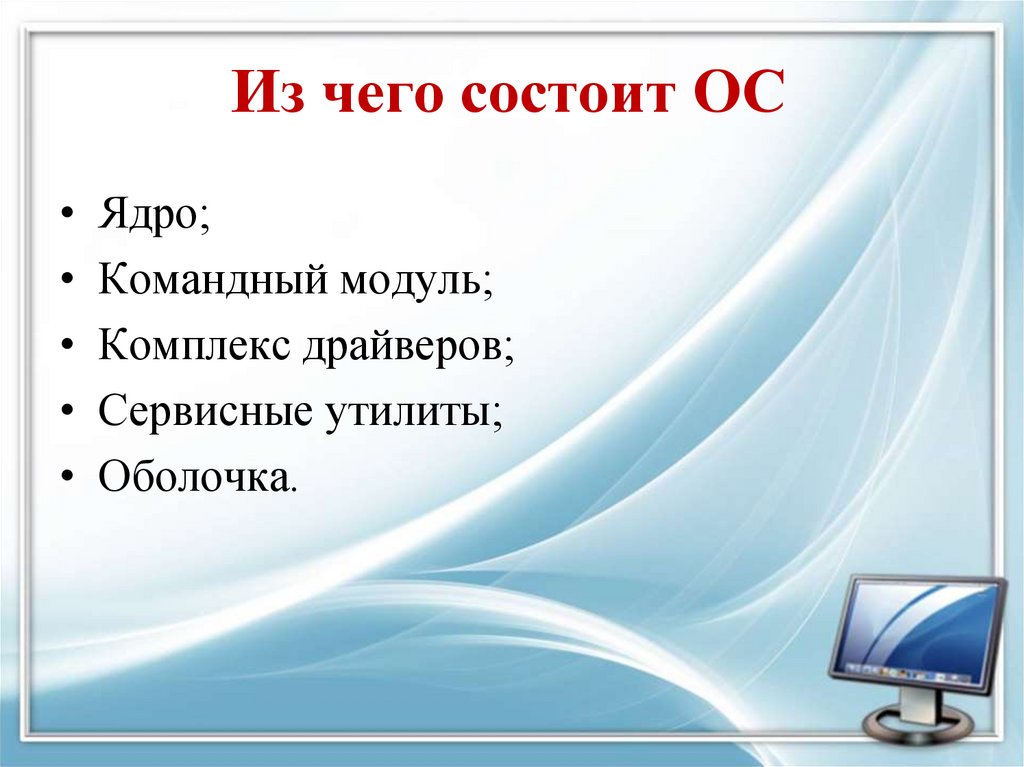 Из чего состоит ОС

• Ядро;
• Командный модуль;
• Комплекс драйверов;
• Сервисные утилиты;
• Оболочка.